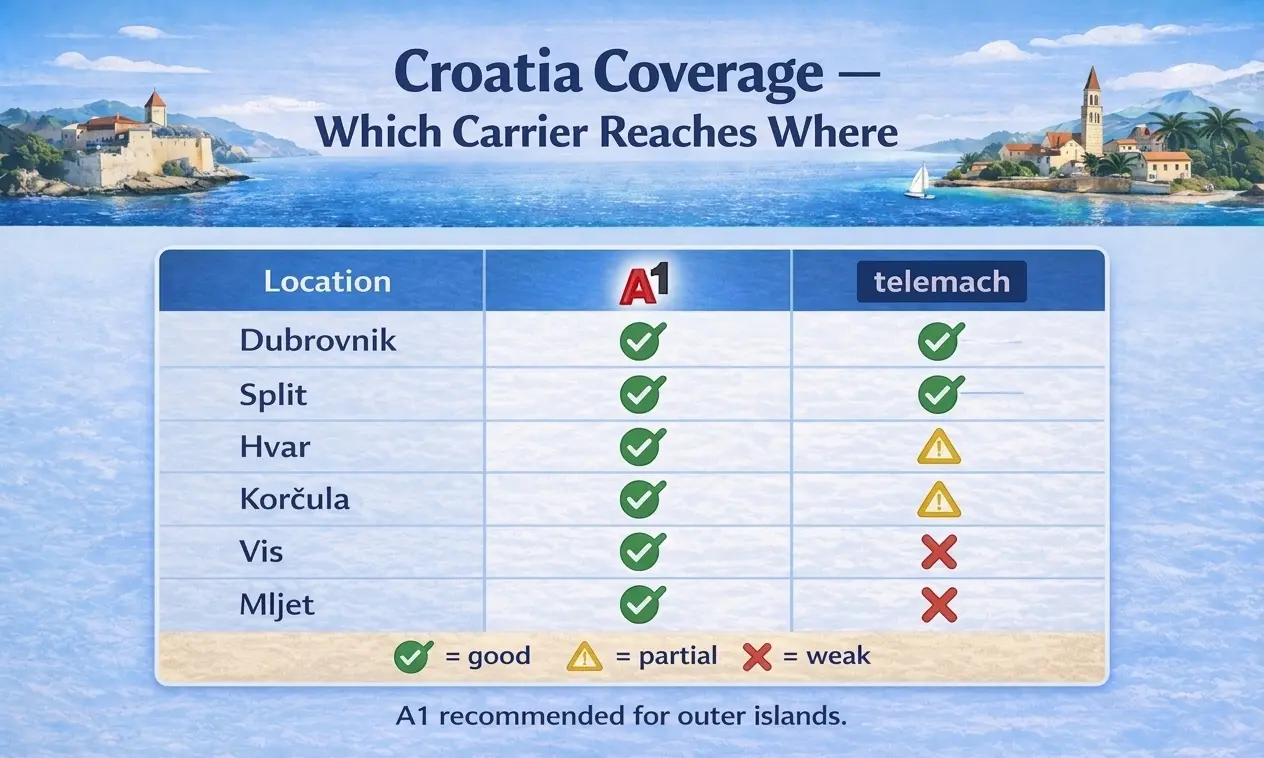 Croatia Coverage —
Which Carrier Reaches Where

| Location | A1 | telemach |
|---|---|---|
| Dubrovnik | ✓ | ✓ |
| Split | ✓ | ✓ |
| Hvar | ✓ | ⚠ |
| Korčula | ✓ | ⚠ |
| Vis | ✓ | ✗ |
| Mljet | ✓ | ✗ |

✓ = good ⚠ = partial ✗ = weak

A1 recommended for outer islands.